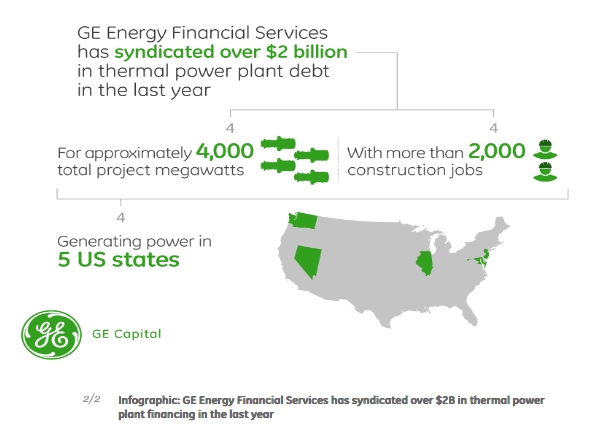 GE Energy Financial Services has syndicated over $2 billion in thermal power plant debt in the last year

4

4

For approximately 4,000 total project megawatts

With more than 2,000 construction jobs

4

Generating power in 5 US states

GE

GE Capital

2/2 Infographic: GE Energy Financial Services has syndicated over $2B in thermal power plant financing in the last year